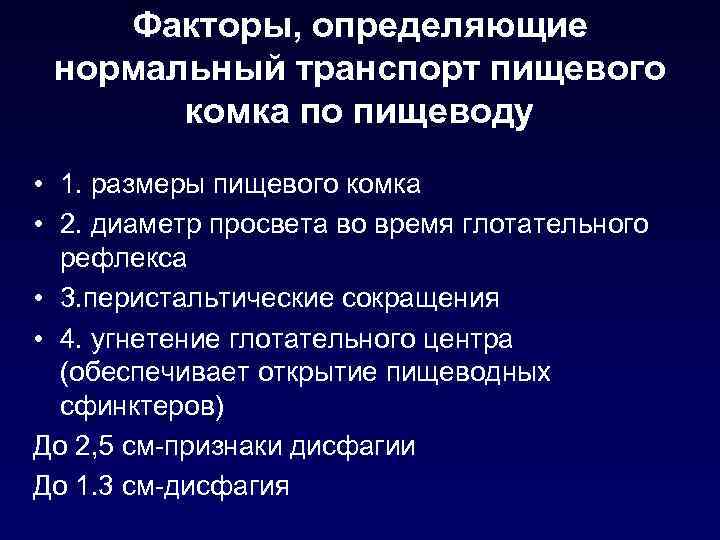 Факторы, определяющие нормальный транспорт пищевого комка по пищеводу

• 1. размеры пищевого комка
• 2. диаметр просвета во время глотательного рефлекса
• 3.перистальтические сокращения
• 4. угнетение глотательного центра (обеспечивает открытие пищеводных сфинктеров)

До 2,5 см-признаки дисфагии
До 1.3 см-дисфагия